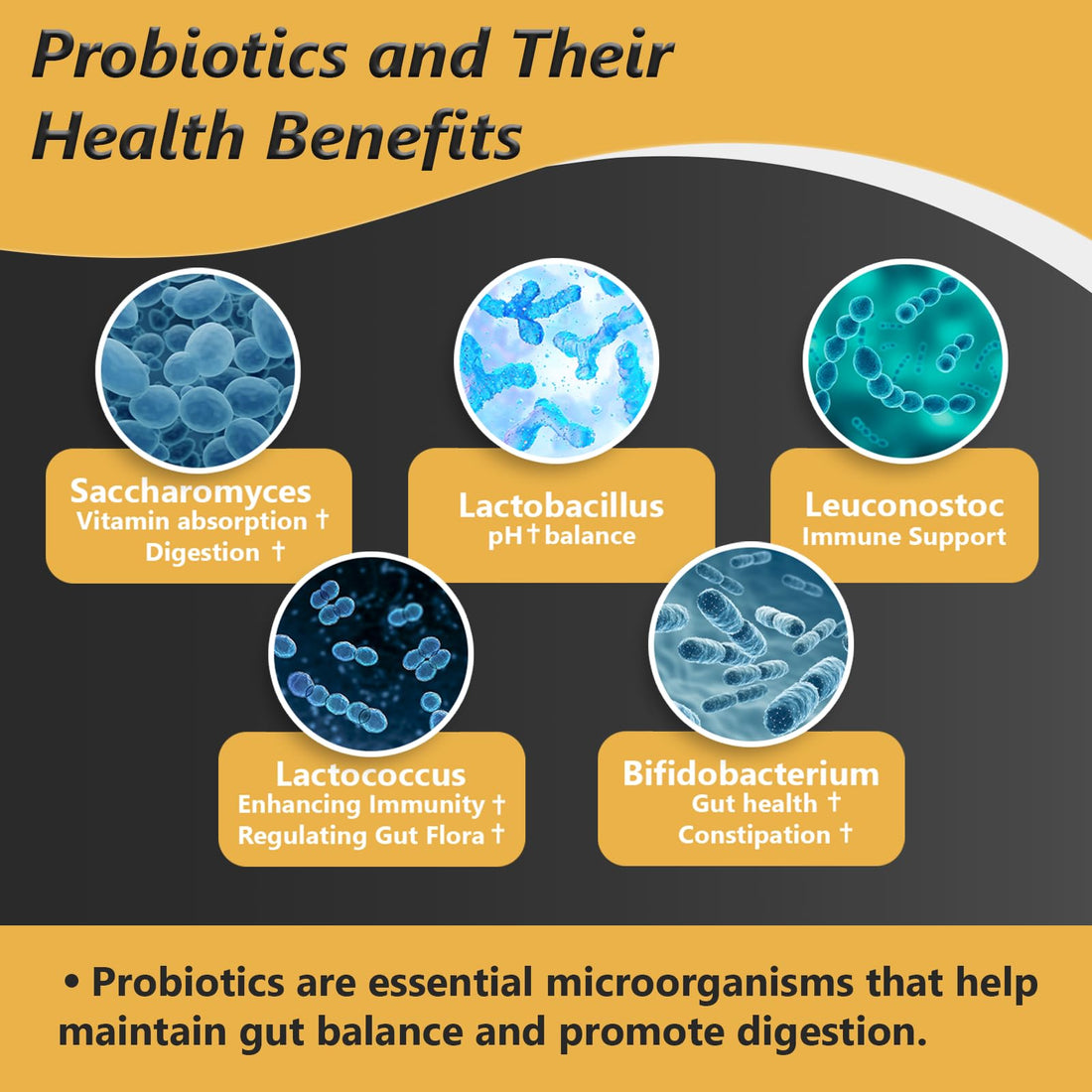 Probiotics and Their Health Benefits

Saccharomyces
Vitamin absorption †
Digestion †

Lactobacillus
pH † balance

Leuconostoc
Immune Support

Lactococcus
Enhancing Immunity †
Regulating Gut Flora †

Bifidobacterium
Gut health †
Constipation †

• Probiotics are essential microorganisms that help maintain gut balance and promote digestion.